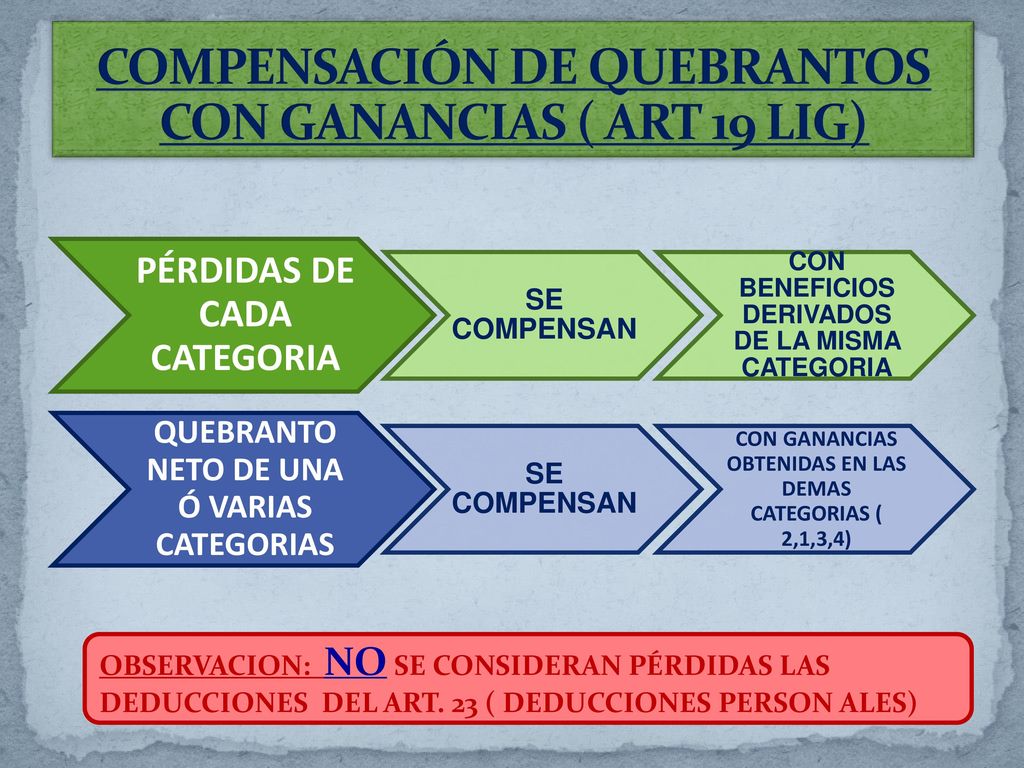 COMPENSACIÓN DE QUEBRANTOS CON GANANCIAS ( ART 19 LIG)

PÉRDIDAS DE CADA CATEGORIA

SE COMPENSAN

CON BENEFICIOS DERIVADOS DE LA MISMA CATEGORIA

QUEBRANTO NETO DE UNA Ó VARIAS CATEGORIAS

SE COMPENSAN

CON GANANCIAS OBTENIDAS EN LAS DEMAS CATEGORIAS ( 2,1,3,4)

OBSERVACION: NO SE CONSIDERAN PÉRDIDAS LAS DEDUCCIONES DEL ART. 23 ( DEDUCCIONES PERSON ALES)